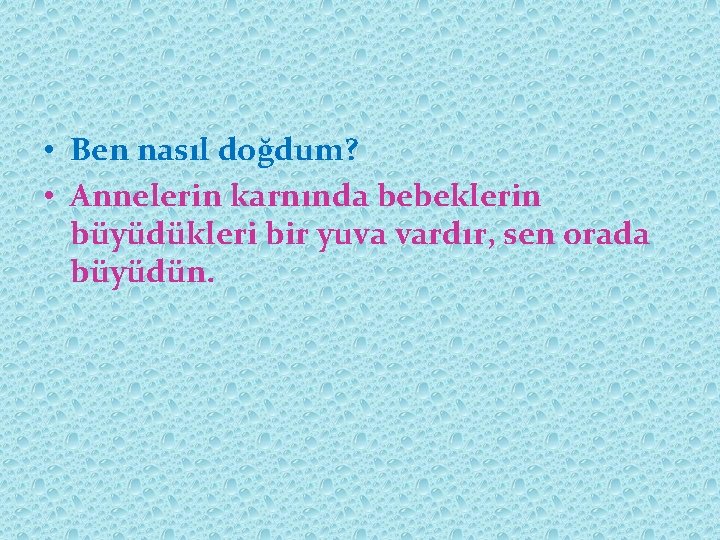 • Ben nasıl doğdum?
• Annelerin karnında bebeklerin büyüdükleri bir yuva vardır, sen orada büyüdün.